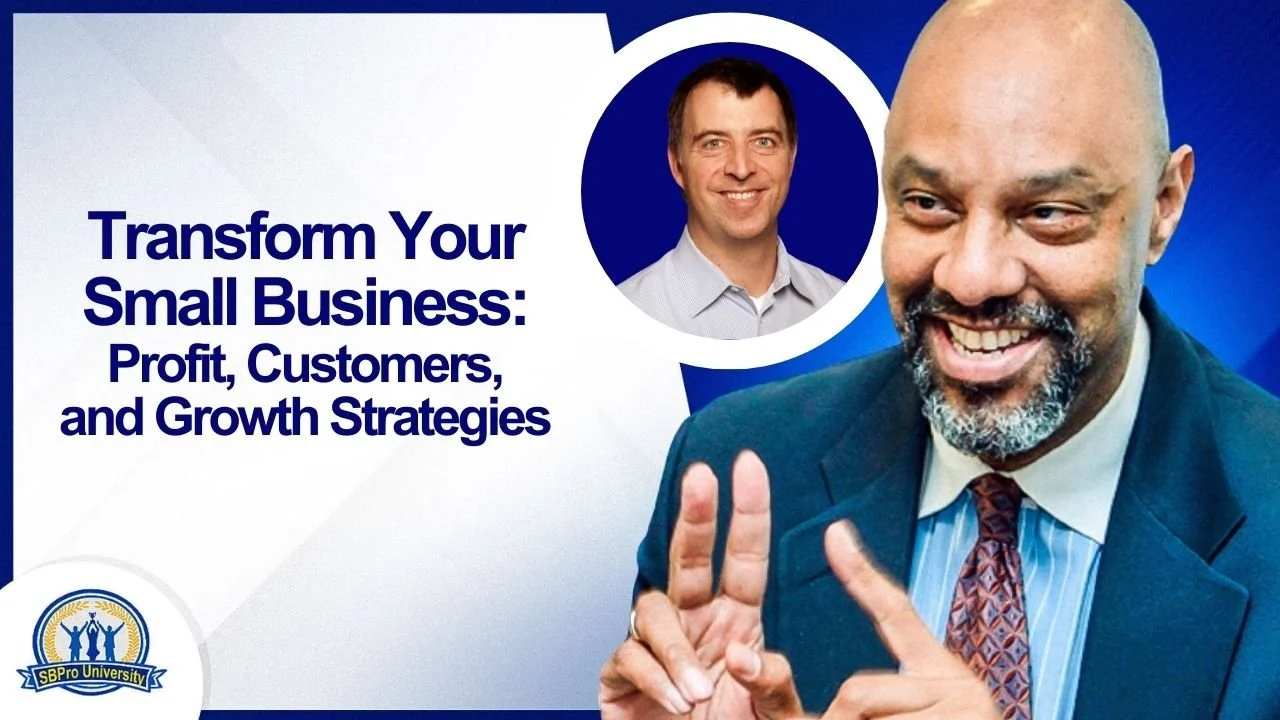 Transform Your Small Business:
Profit, Customers, and Growth Strategies

SBPro University